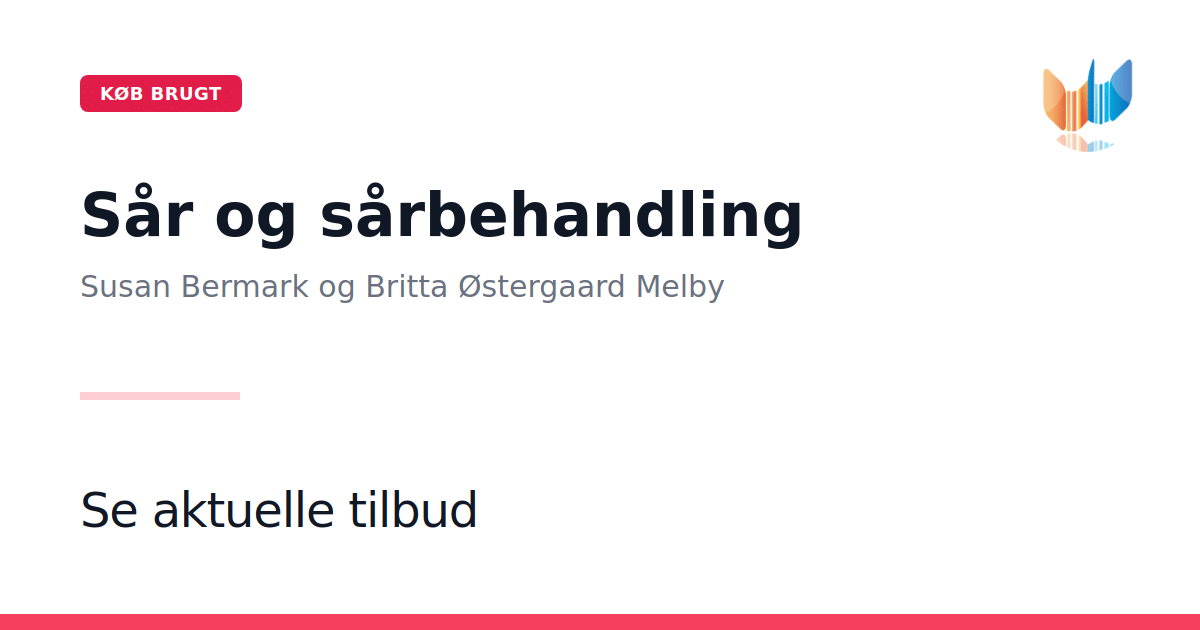 KØB BRUGT

Sår og sårbehandling

Susan Bermark og Britta Østergaard Melby

Se aktuelle tilbud